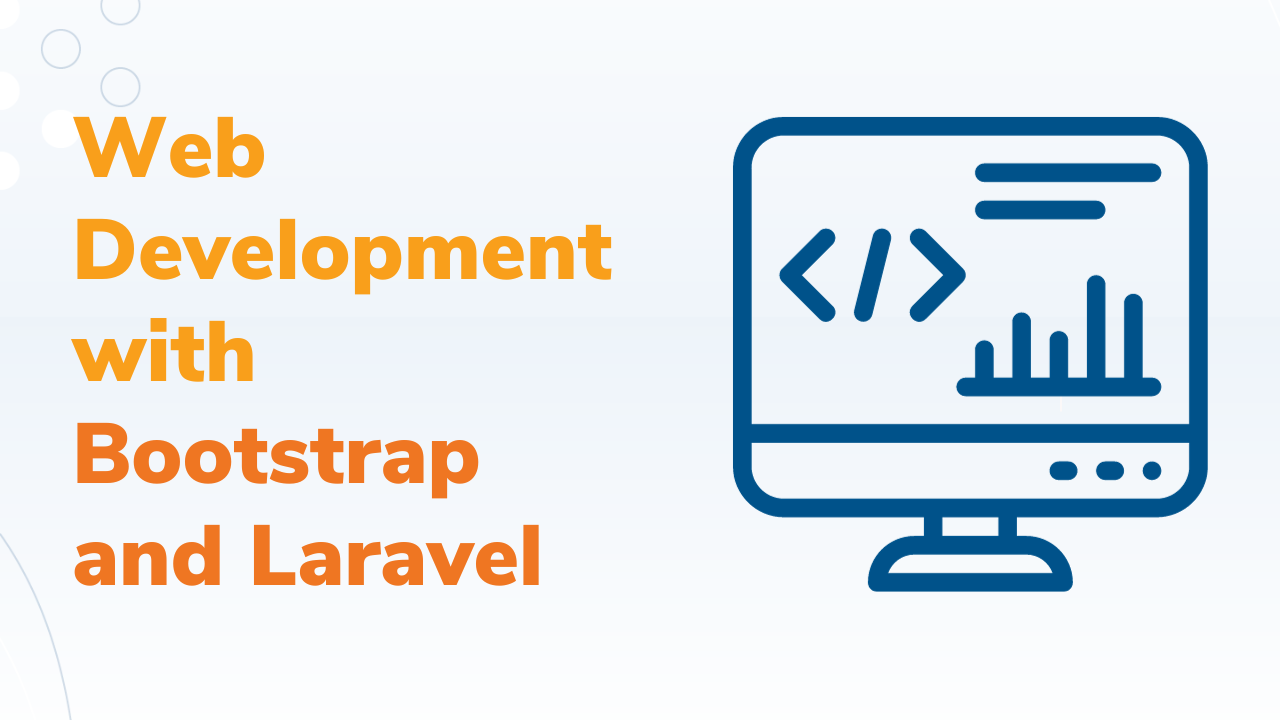 Web Development with Bootstrap and Laravel

</>